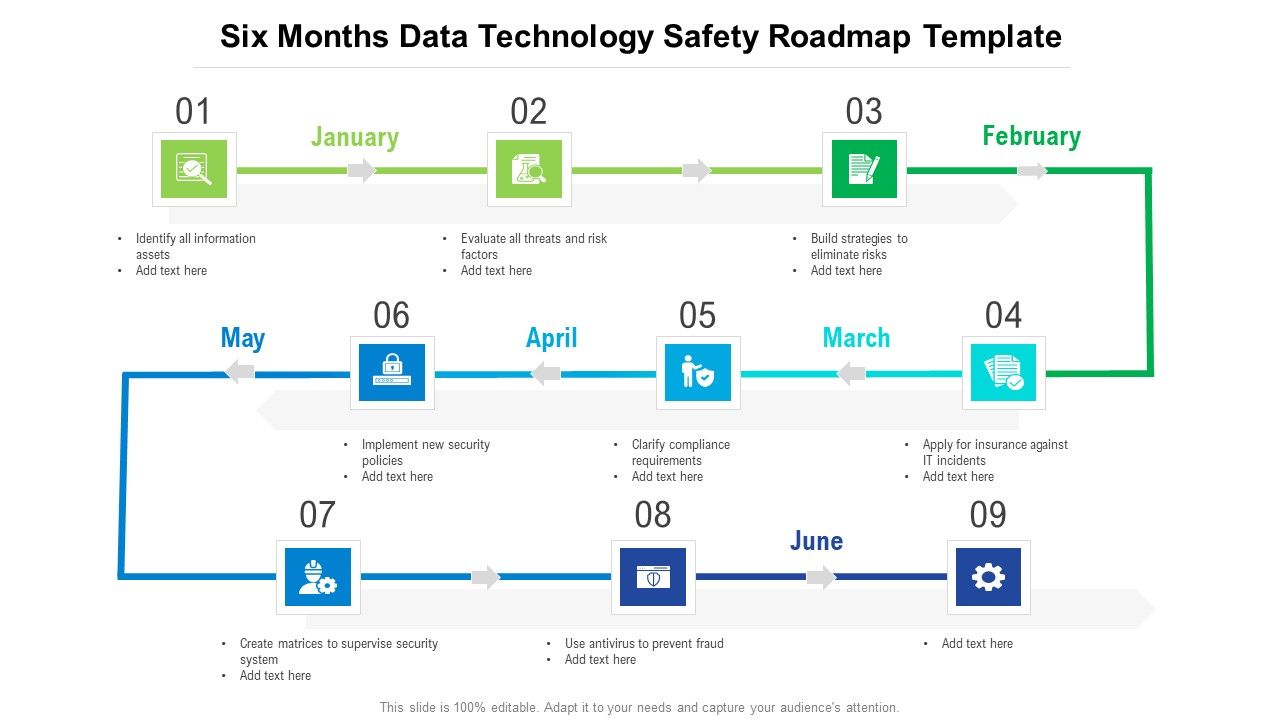 Six Months Data Technology Safety Roadmap Template

01

January

02

03

February

- Identify all information assets
- Add text here

- Evaluate all threats and risk factors
- Add text here

- Build strategies to eliminate risks
- Add text here

May

06

April

05

March

04

- Implement new security policies
- Add text here

- Clarify compliance requirements
- Add text here

- Apply for insurance against IT incidents
- Add text here

07

08

June

09

- Create matrices to supervise security system
- Add text here

- Use antivirus to prevent fraud
- Add text here

- Add text here

This slide is 100% editable. Adapt it to your needs and capture your audience's attention.